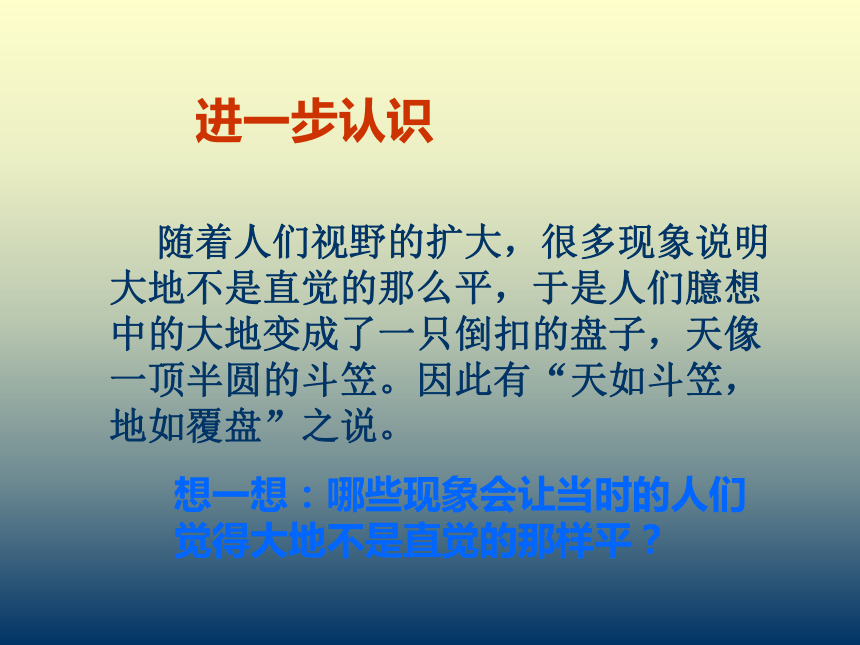 进一步认识

随着人们视野的扩大，很多现象说明大地不是直觉的那么平，于是人们臆想中的大地变成了一只倒扣的盘子，天像一顶半圆的斗笠。因此有“天如斗笠，地如覆盘”之说。

想一想：哪些现象会让当时的人们觉得大地不是直觉的那样平？